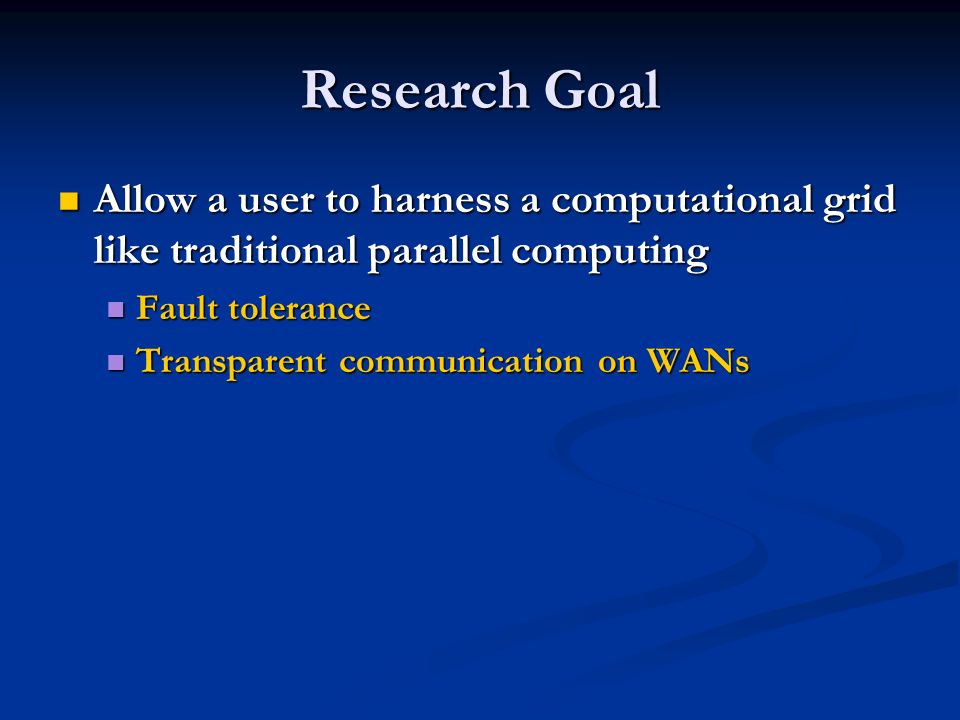 Research Goal

Allow a user to harness a computational grid like traditional parallel computing

Fault tolerance

Transparent communication on WANs